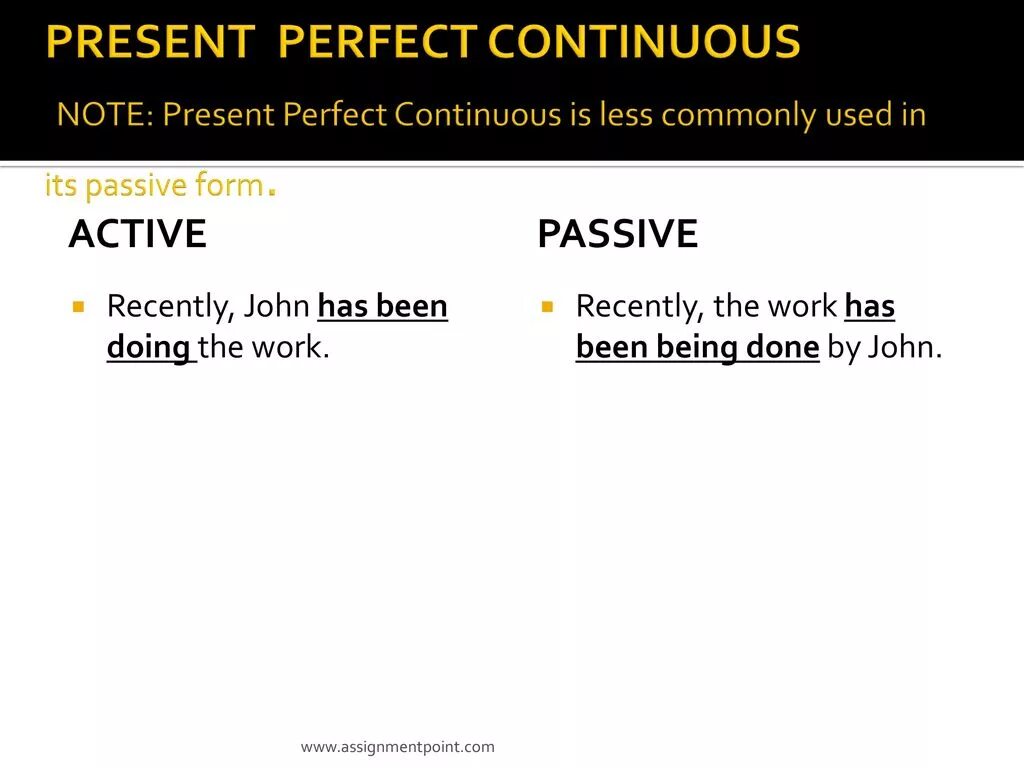 PRESENT PERFECT CONTINUOUS

NOTE: Present Perfect Continuous is less commonly used in its passive form.

ACTIVE

Recently, John has been doing the work.

PASSIVE

Recently, the work has been being done by John.

www.assignmentpoint.com